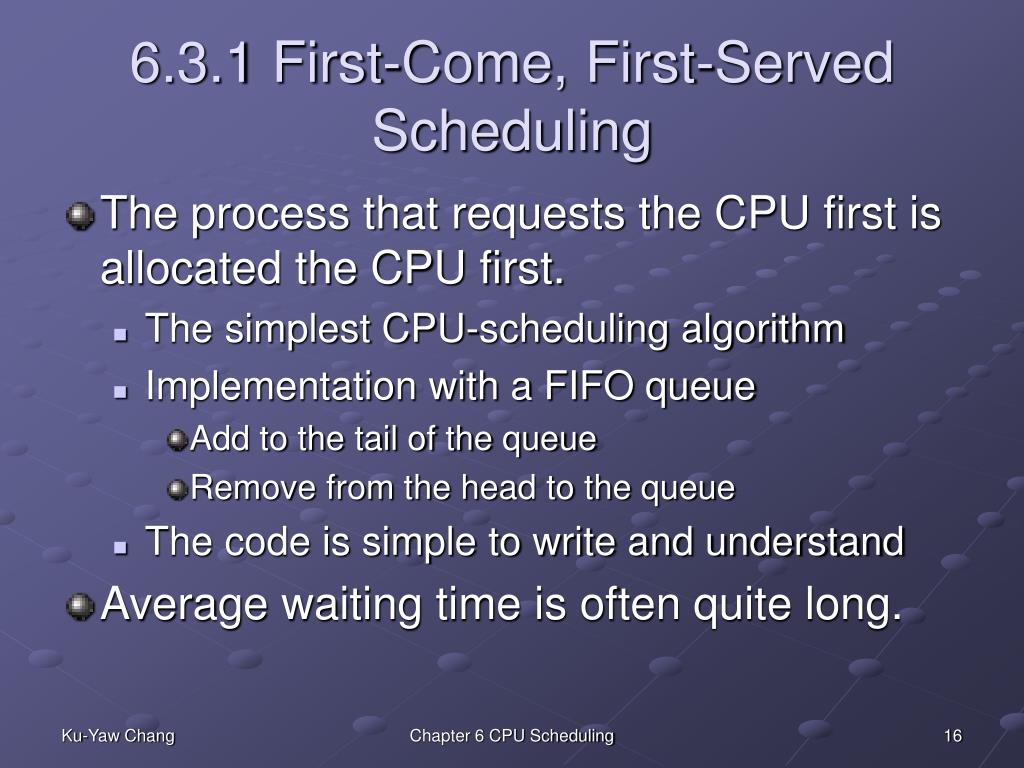 6.3.1 First-Come, First-Served Scheduling

The process that requests the CPU first is allocated the CPU first.

The simplest CPU-scheduling algorithm

Implementation with a FIFO queue

Add to the tail of the queue

Remove from the head to the queue

The code is simple to write and understand

Average waiting time is often quite long.

Ku-Yaw Chang

Chapter 6 CPU Scheduling

16